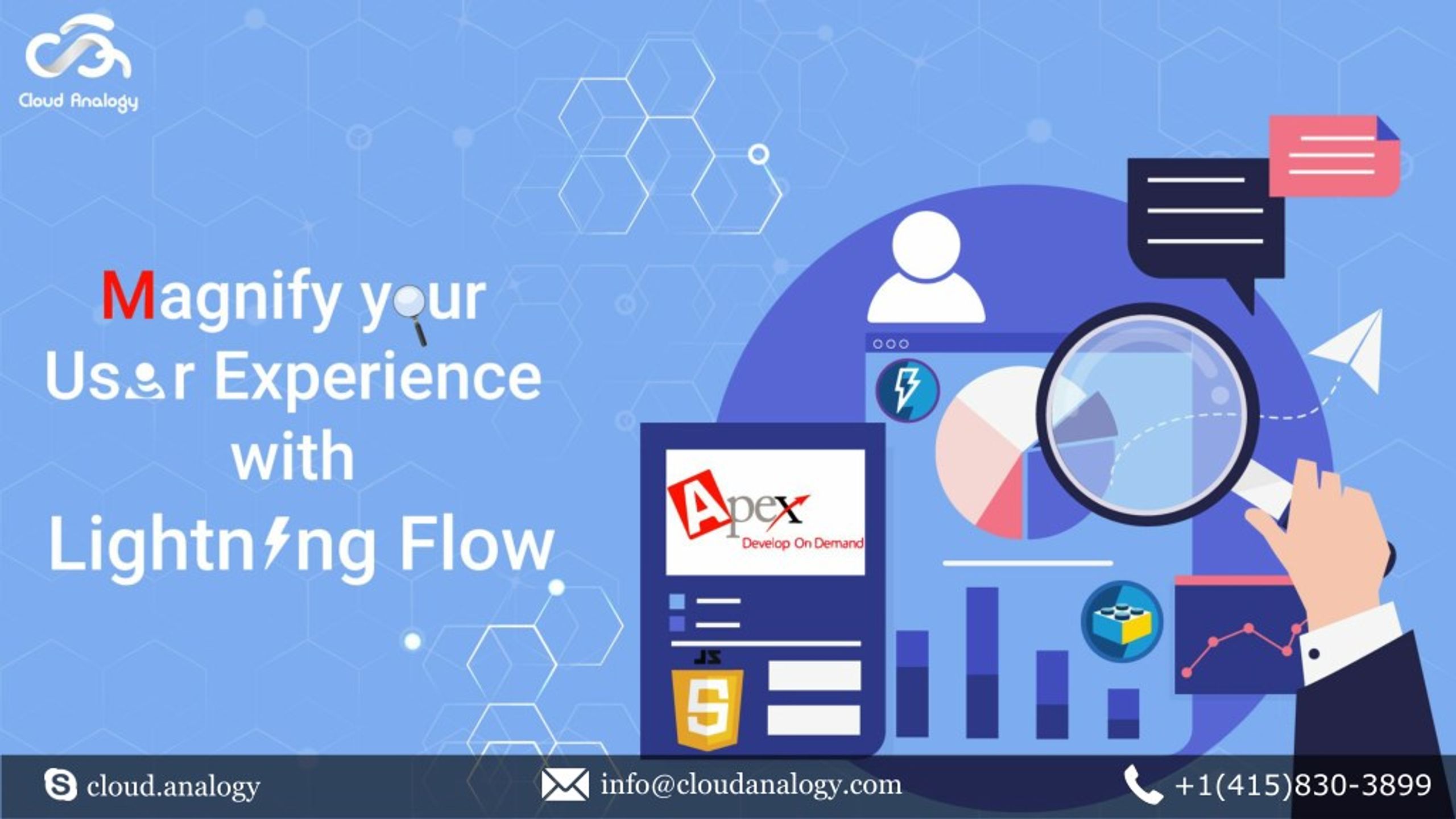 Cloud Analogy

Magnify your User Experience with Lightning Flow

Apex
Develop On Demand

JS

5

cloud.analogy

info@cloudanalogy.com

+1(415)830-3899